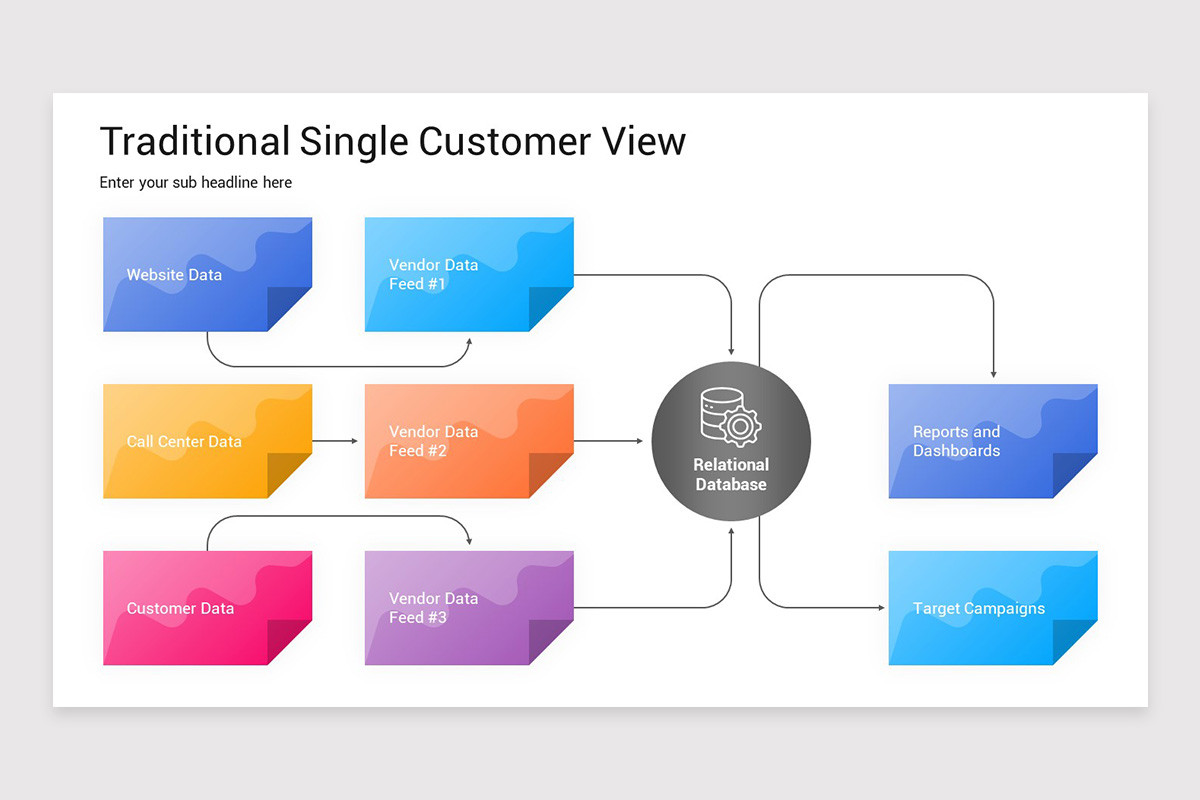 Traditional Single Customer View

Enter your sub headline here

Website Data

Vendor Data Feed #1

Call Center Data

Vendor Data Feed #2

Customer Data

Vendor Data Feed #3

Relational Database

Reports and Dashboards

Target Campaigns